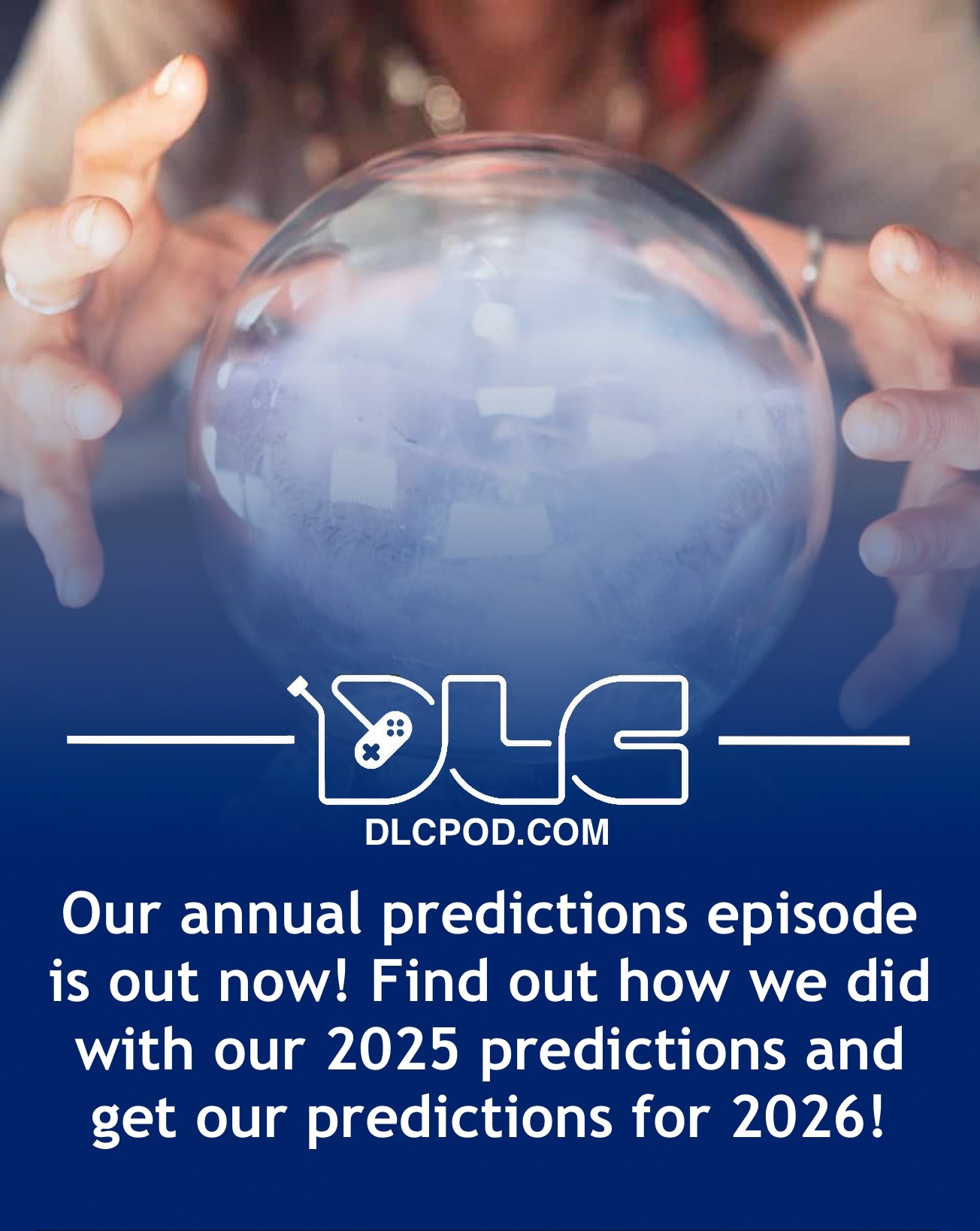 DLC

DLCPOD.COM

Our annual predictions episode is out now! Find out how we did with our 2025 predictions and get our predictions for 2026!